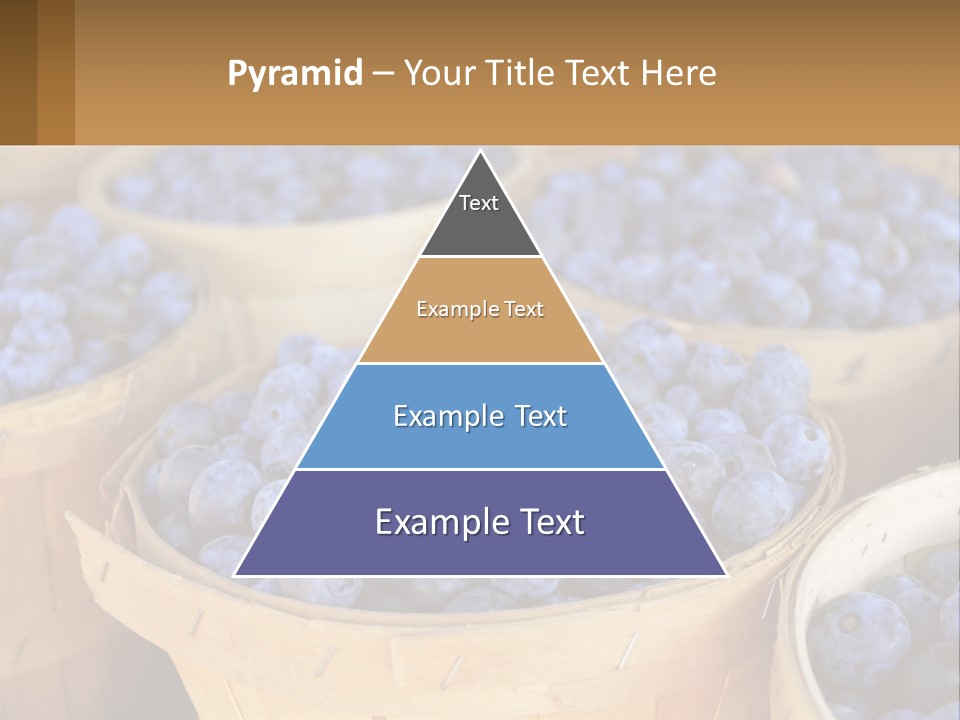 Pyramid – Your Title Text Here

Text

Example Text

Example Text

Example Text